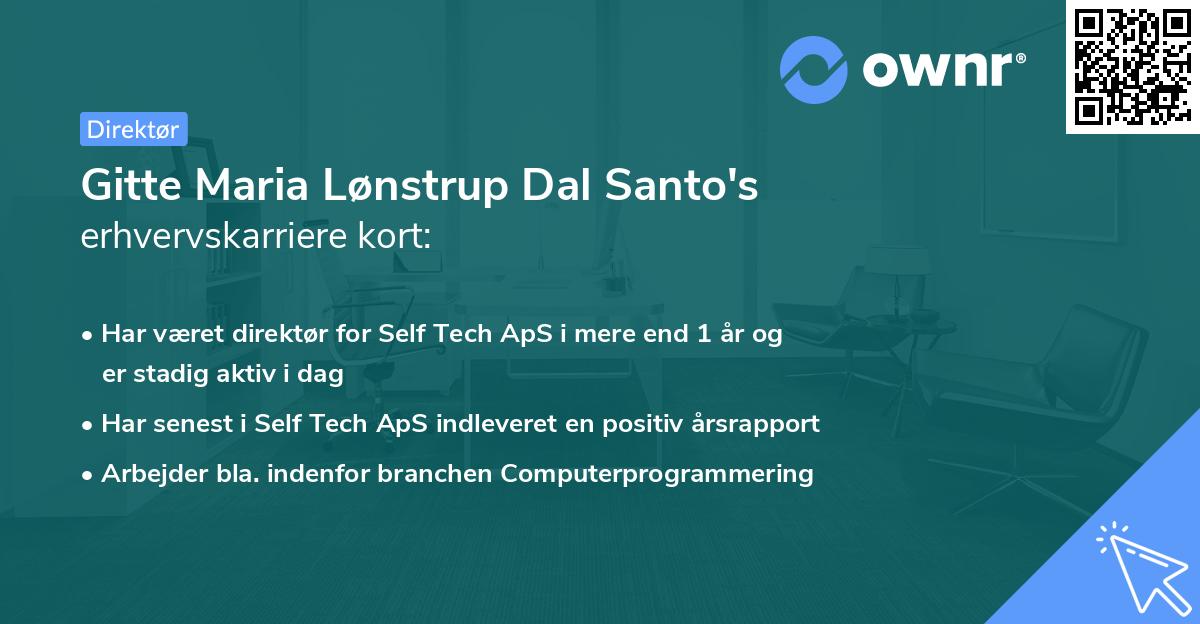 ownr®

Direktør

Gitte Maria Lønstrup Dal Santo's
erhvervskarriere kort:

• Har været direktør for Self Tech ApS i mere end 1 år og er stadig aktiv i dag
• Har senest i Self Tech ApS indleveret en positiv årsrapport
• Arbejder bla. indenfor branchen Computerprogrammering